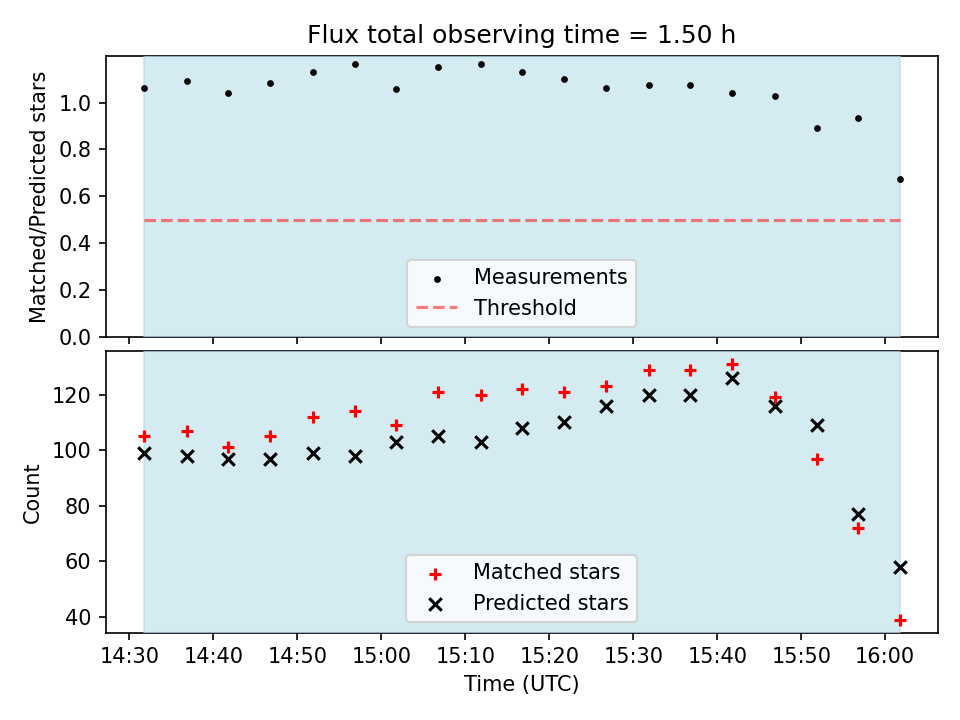 Flux total observing time = 1.50 h

Matched/Predicted stars

1.0
0.8
0.6
0.4
0.2
0.0

Measurements
Threshold

Count

120
100
80
60
40

Matched stars
Predicted stars

14:30 14:40 14:50 15:00 15:10 15:20 15:30 15:40 15:50 16:00

Time (UTC)